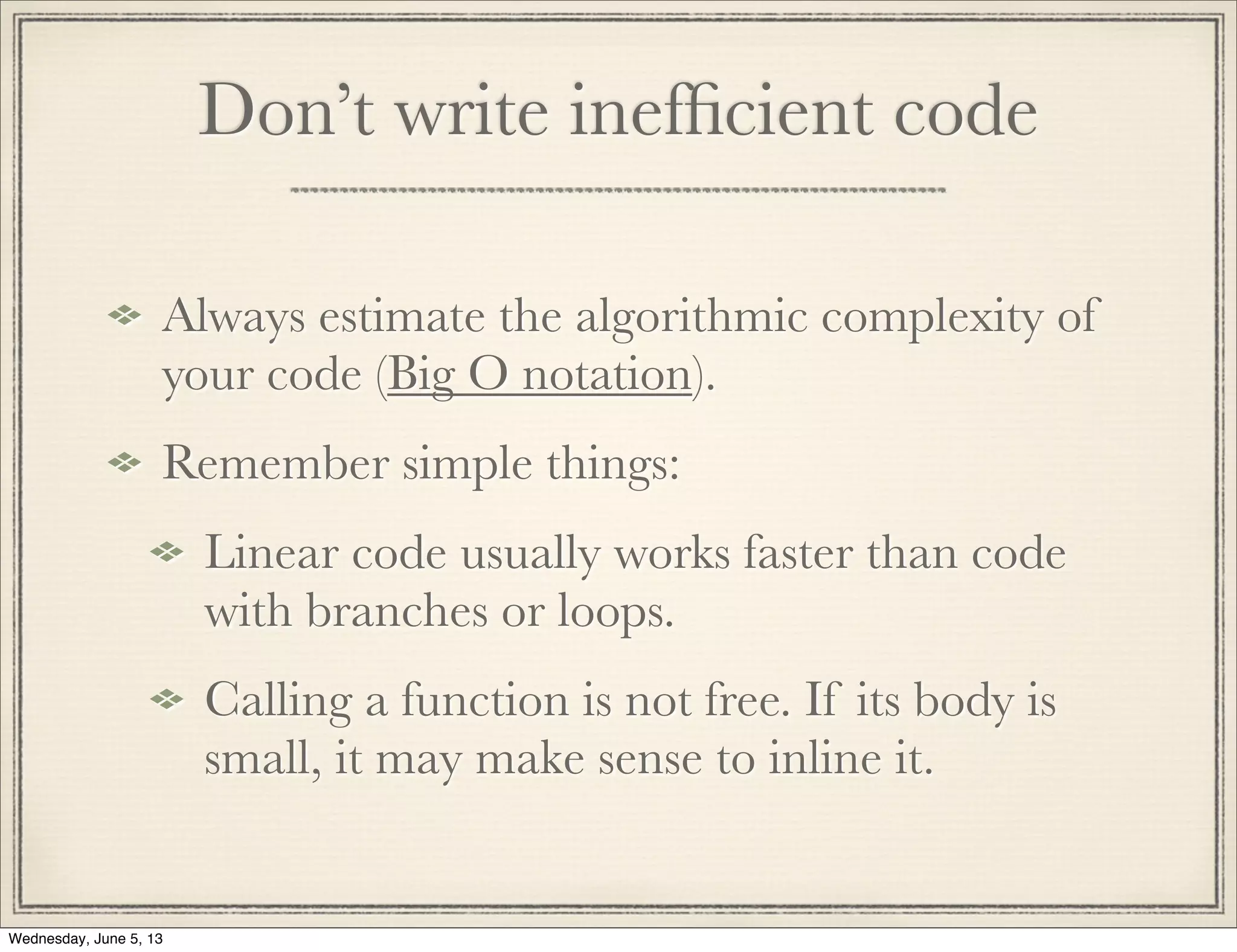 Don’t write inefficient code

Always estimate the algorithmic complexity of your code (Big O notation).

Remember simple things:

Linear code usually works faster than code with branches or loops.

Calling a function is not free. If its body is small, it may make sense to inline it.

Wednesday, June 5, 13